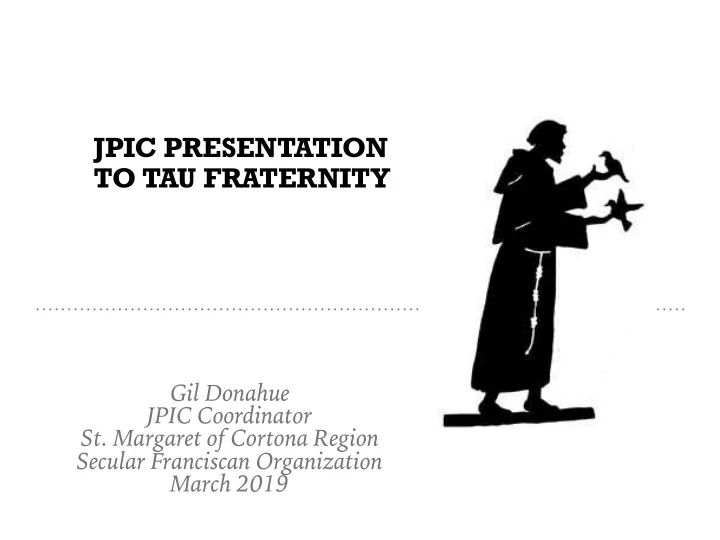 JPIC PRESENTATION TO TAU FRATERNITY

Gil Donahue
JPIC Coordinator
St. Margaret of Cortona Region
Secular Franciscan Organization
March 2019